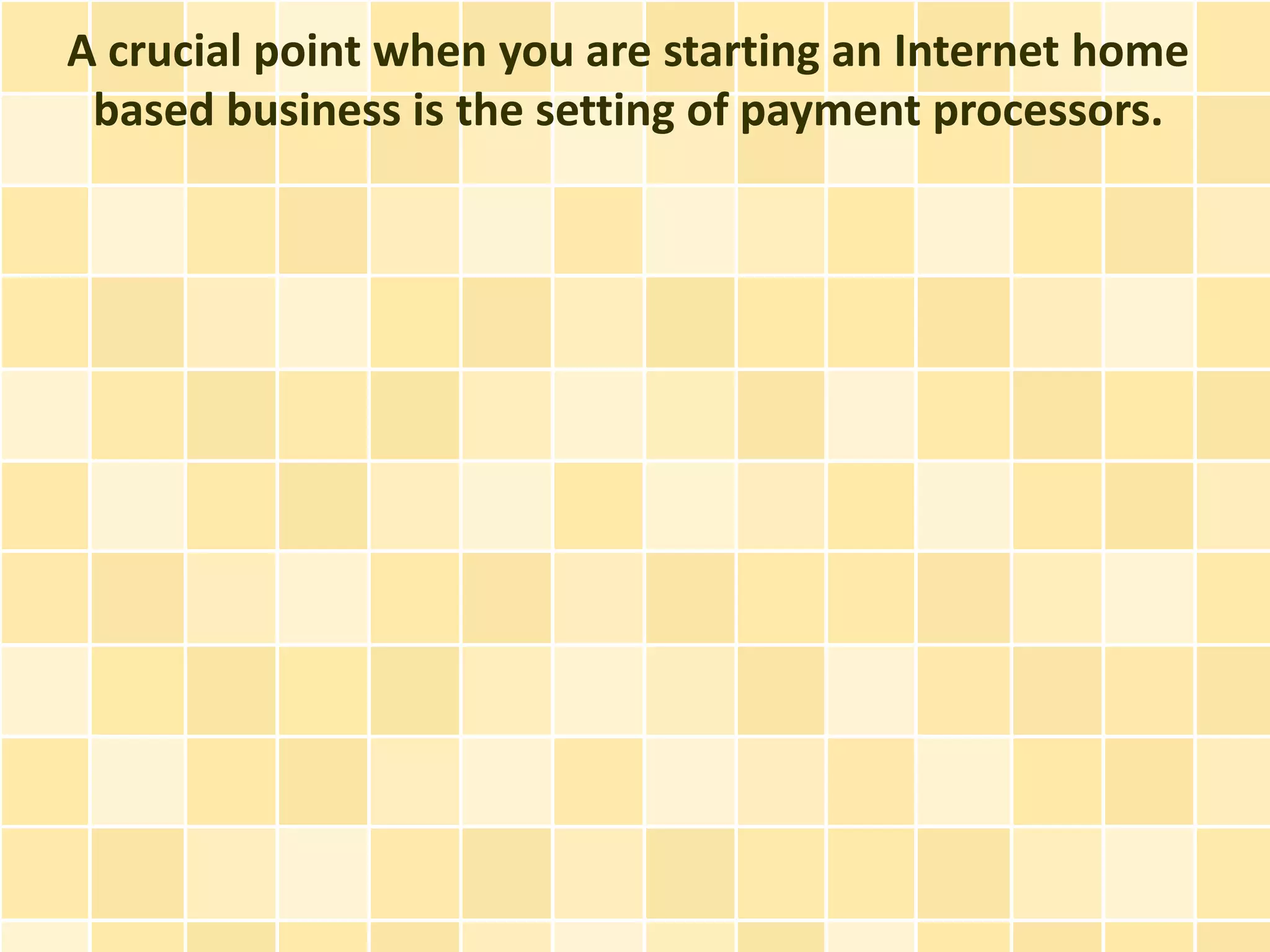 A crucial point when you are starting an Internet home based business is the setting of payment processors.